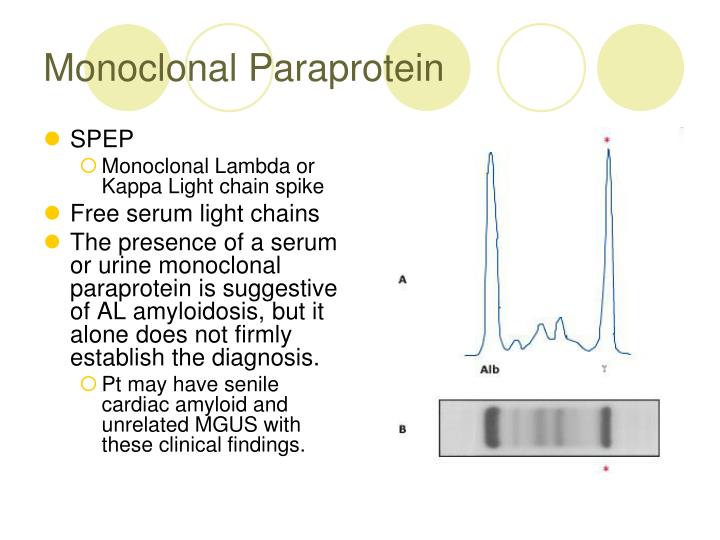 Monoclonal Paraprotein

SPEP

Monoclonal Lambda or Kappa Light chain spike

Free serum light chains

The presence of a serum or urine monoclonal paraprotein is suggestive of AL amyloidosis, but it alone does not firmly establish the diagnosis.

Pt may have senile cardiac amyloid and unrelated MGUS with these clinical findings.

*

A

Alb

γ

B

*